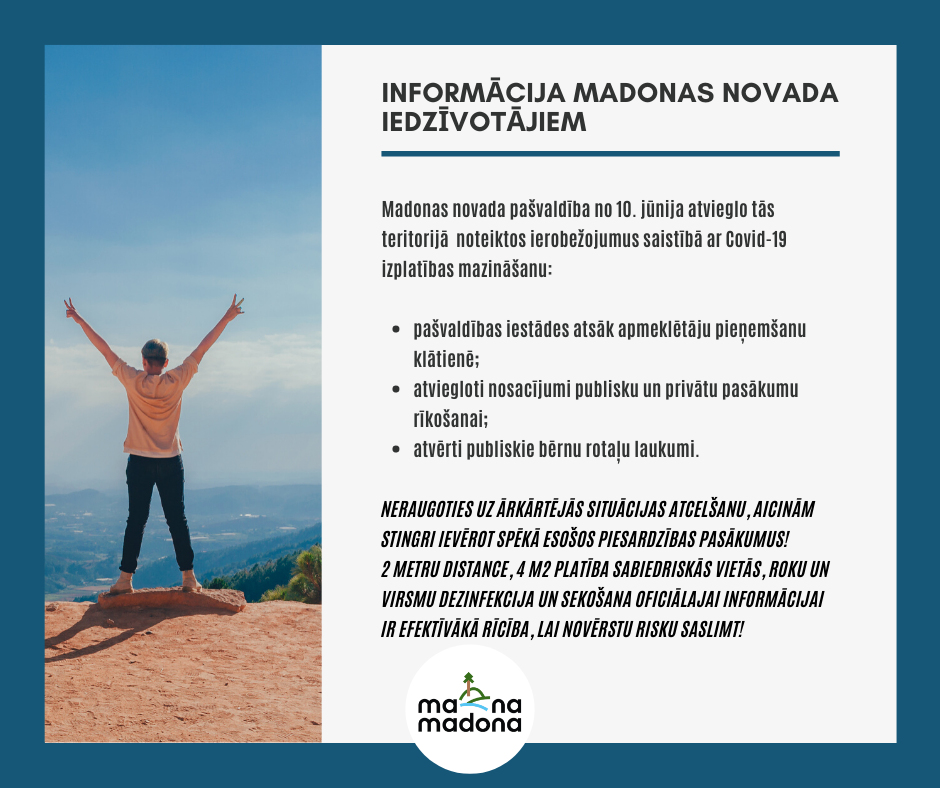 INFORMĀCIJA MADONAS NOVADA IEDZĪVOTĀJIEM

Madonas novada pašvaldība no 10. jūnija atvieglo tās teritorijā noteiktos ierobežojumus saistībā ar Covid-19 izplatības mazināšanu:

- pašvaldības iestādes atsāk apmeklētāju pieņemšanu klātienē;
- atviegloti nosacījumi publisku un privātu pasākumu rīkošanai;
- atvērti publiskie bērnu rotaļu laukumi.

NERAUGOTIES UZ ĀRKĀRTĒJĀS SITUĀCIJAS ATCELŠANU, AICINĀM STINGRI IEVĒROT SPĒKĀ ESOŠOS PIESARDZĪBAS PASĀKUMUS!
2 METRU DISTANCE, 4 M2 PLATĪBA SABIEDRISKĀS VIETĀS, ROKU UN VIRSMU DEZINFEKCIJA UN SEKOŠANA OFICIĀLAJAI INFORMĀCIJAI IR EFEKTĪVĀKĀ RĪCĪBA, LAI NOVĒRSTU RISKU SASLIMT!

ma na
madona